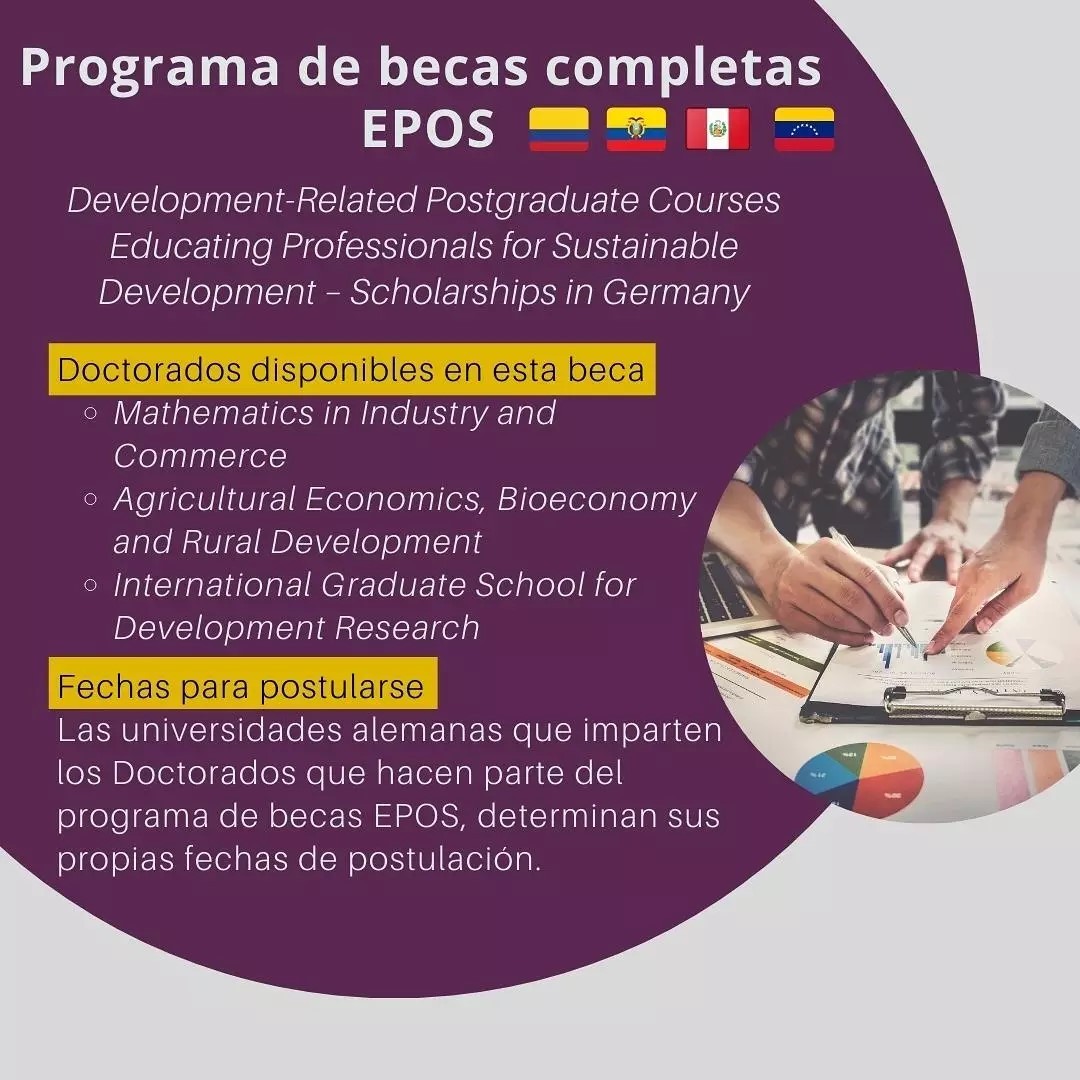 Programa de becas completas EPOS

Development-Related Postgraduate Courses Educating Professionals for Sustainable Development – Scholarships in Germany

Doctorados disponibles en esta beca
- Mathematics in Industry and Commerce
- Agricultural Economics, Bioeconomy and Rural Development
- International Graduate School for Development Research

Fechas para postularse
Las universidades alemanas que imparten los Doctorados que hacen parte del programa de becas EPOS, determinan sus propias fechas de postulación.